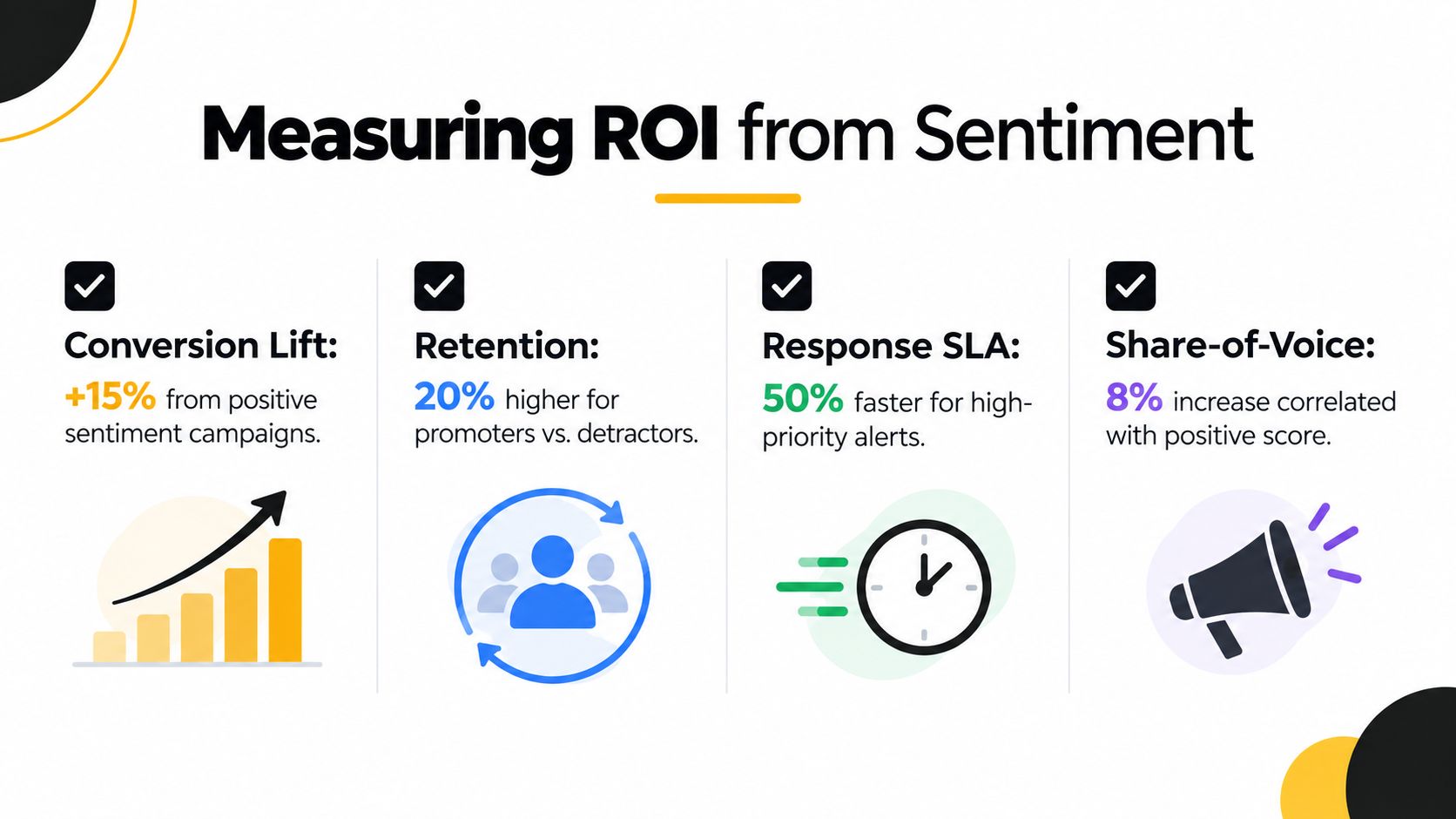 Measuring ROI from Sentiment

Conversion Lift:
+15% from positive sentiment campaigns.

Retention:
20% higher for promoters vs. detractors.

Response SLA:
50% faster for high-priority alerts.

Share-of-Voice:
8% increase correlated with positive score.